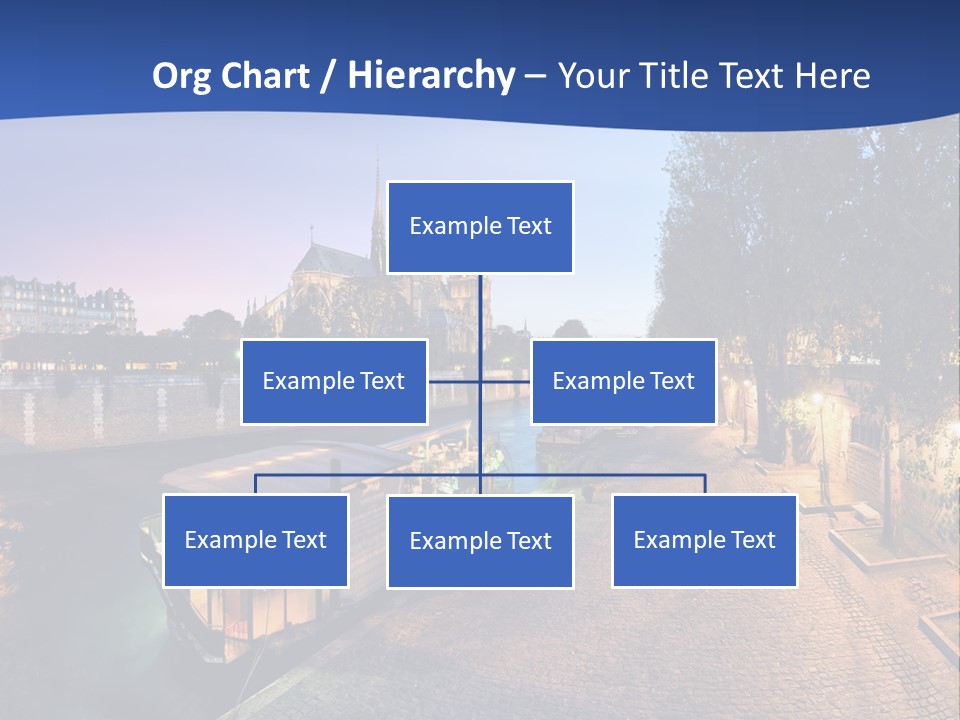 Org Chart / Hierarchy – Your Title Text Here

Example Text

Example Text

Example Text

Example Text

Example Text

Example Text